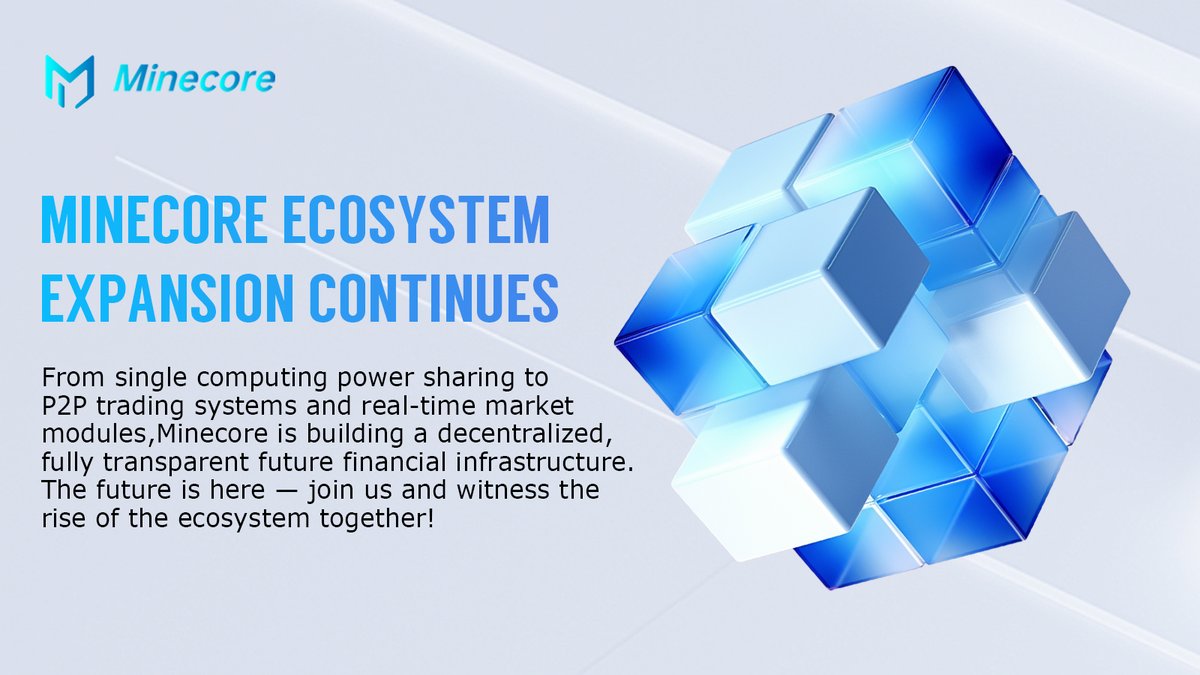 Minecore

MINECORE ECOSYSTEM EXPANSION CONTINUES

From single computing power sharing to P2P trading systems and real-time market modules,Minecore is building a decentralized, fully transparent future financial infrastructure. The future is here — join us and witness the rise of the ecosystem together!